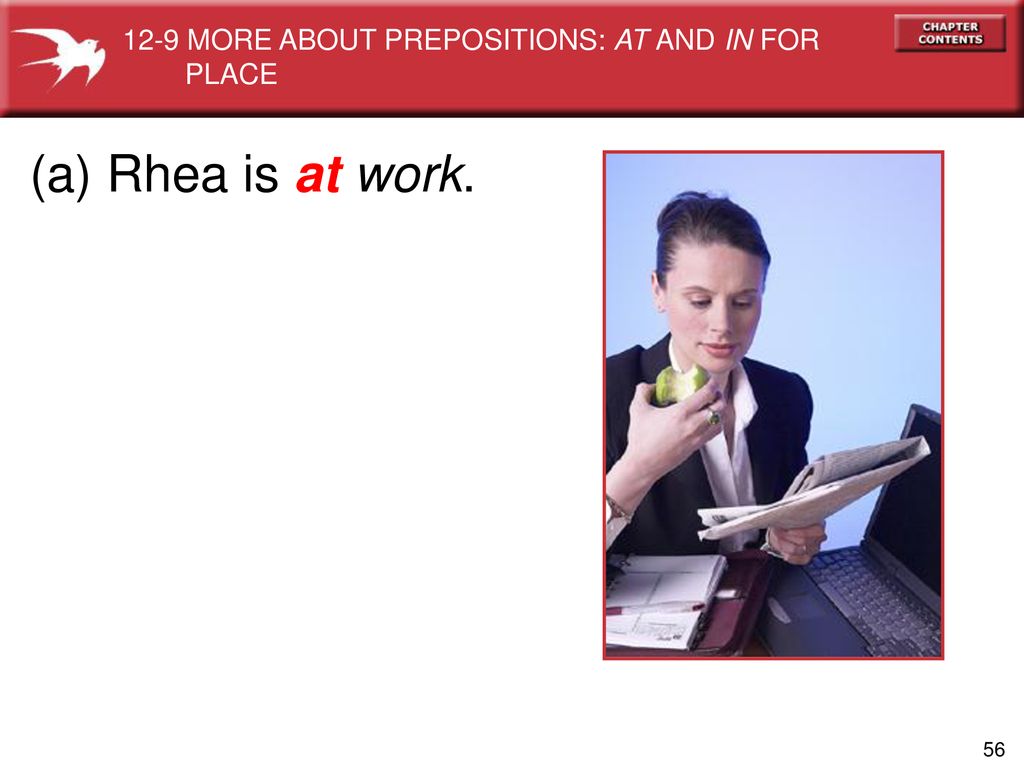 12-9 MORE ABOUT PREPOSITIONS: AT AND IN FOR PLACE

CHAPTER CONTENTS

(a) Rhea is at work.

56